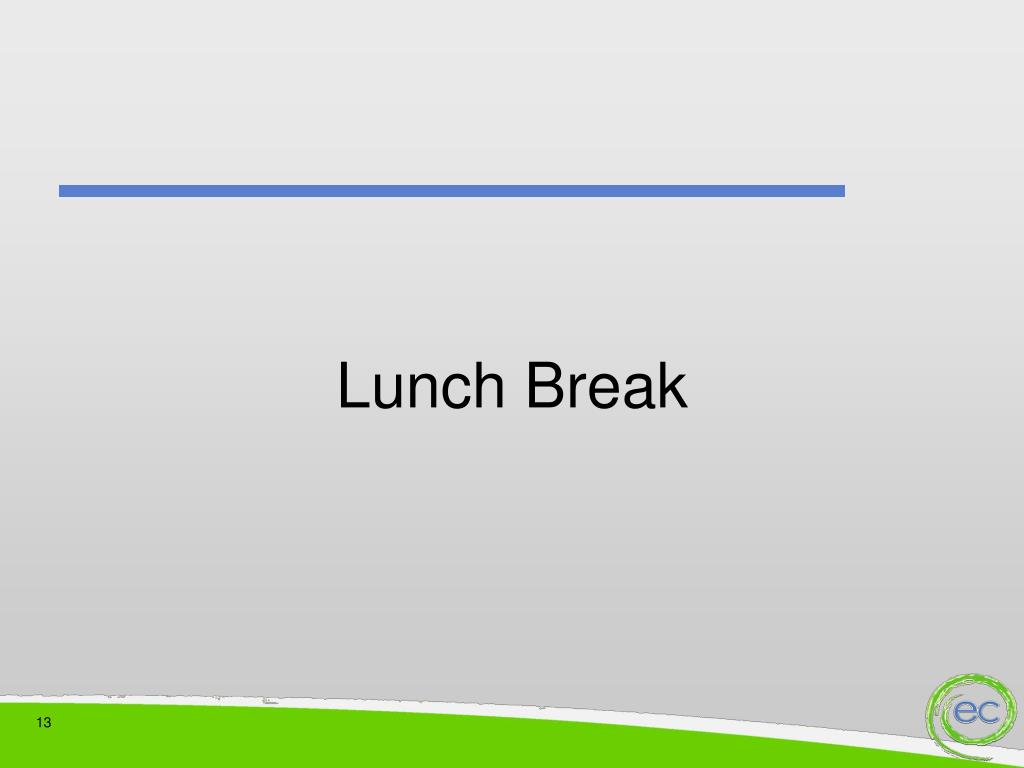 Lunch Break

13

ec